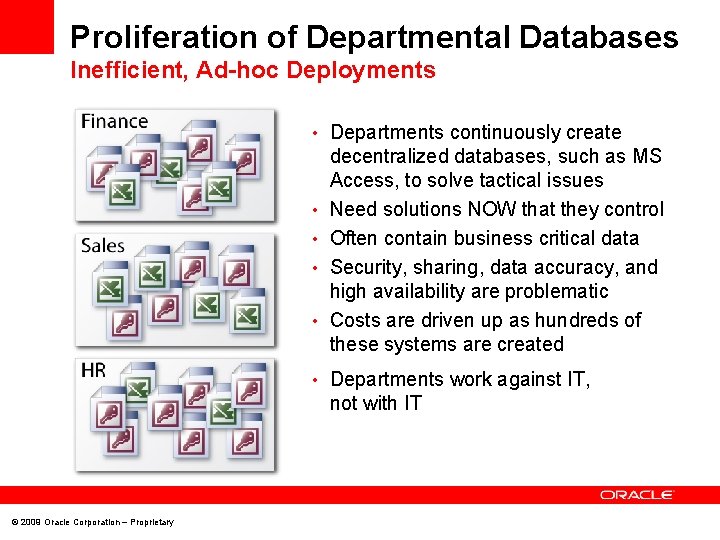 Proliferation of Departmental Databases
Inefficient, Ad-hoc Deployments

Finance

Sales

HR

• Departments continuously create decentralized databases, such as MS Access, to solve tactical issues
• Need solutions NOW that they control
• Often contain business critical data
• Security, sharing, data accuracy, and high availability are problematic
• Costs are driven up as hundreds of these systems are created
• Departments work against IT, not with IT

ORACLE

© 2008 Oracle Corporation – Proprietary